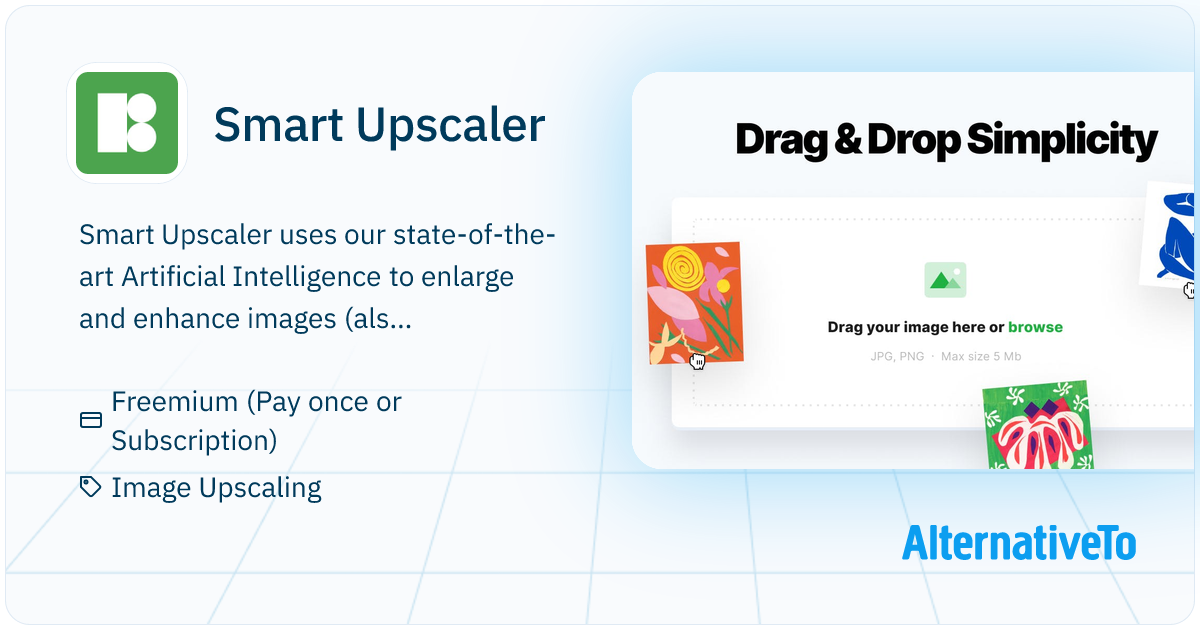 Smart Upscaler

Smart Upscaler uses our state-of-the-art Artificial Intelligence to enlarge and enhance images (als...

Freemium (Pay once or Subscription)

Image Upscaling

Drag & Drop Simplicity

Drag your image here or browse

JPG, PNG · Max size 5 Mb

AlternativeTo